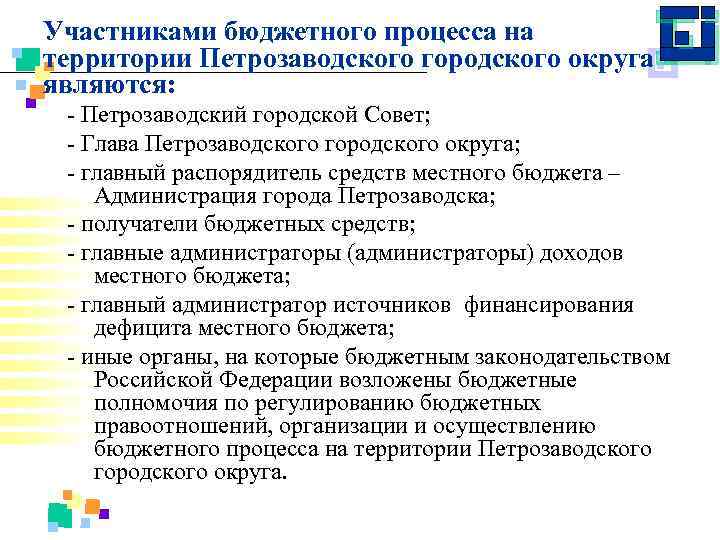 Участниками бюджетного процесса на территории Петрозаводского городского округа являются:

- Петрозаводский городской Совет;

- Глава Петрозаводского городского округа;

- главный распорядитель средств местного бюджета – Администрация города Петрозаводска;

- получатели бюджетных средств;

- главные администраторы (администраторы) доходов местного бюджета;

- главный администратор источников финансирования дефицита местного бюджета;

- иные органы, на которые бюджетным законодательством Российской Федерации возложены бюджетные полномочия по регулированию бюджетных правоотношений, организации и осуществлению бюджетного процесса на территории Петрозаводского городского округа.